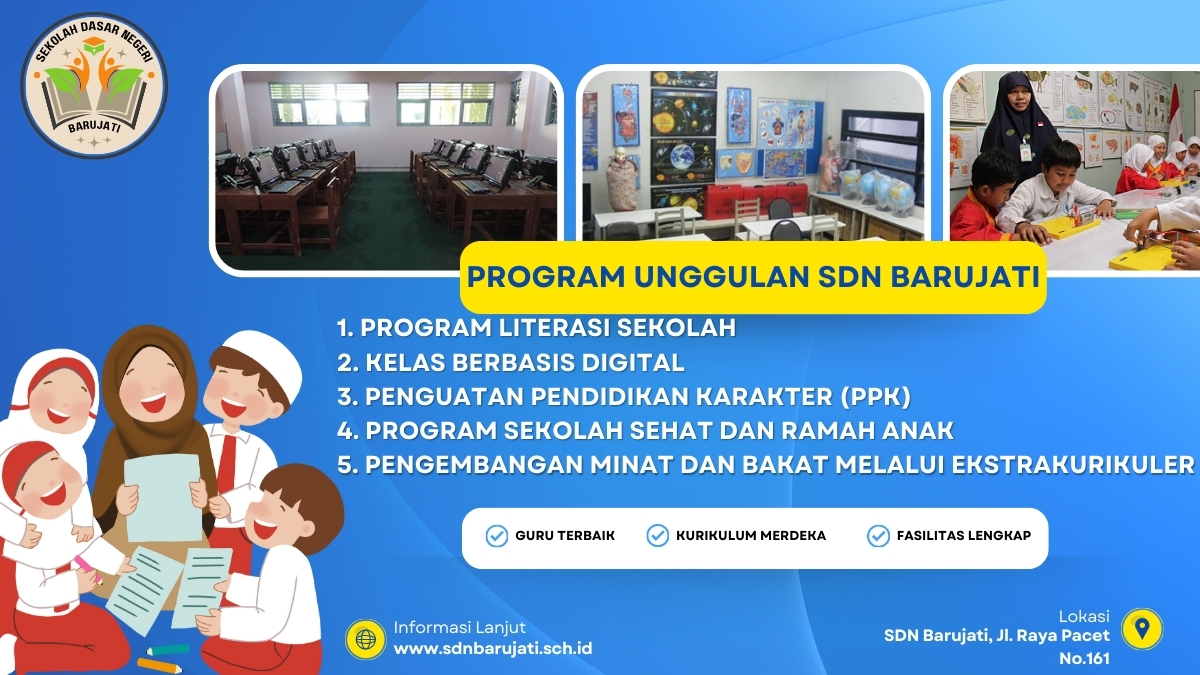 SEKOLAH DASAR NEGERI
BARUJATI

PROGRAM UNGGULAN SDN BARUJATI

1. PROGRAM LITERASI SEKOLAH
2. KELAS BERBASIS DIGITAL
3. PENGUATAN PENDIDIKAN KARAKTER (PPK)
4. PROGRAM SEKOLAH SEHAT DAN RAMAH ANAK
5. PENGEMBANGAN MINAT DAN BAKAT MELALUI EKSTRAKURIKULER

GURU TERBAIK
KURIKULUM MERDEKA
FASILITAS LENGKAP

Informasi Lanjut
www.sdnbarujati.sch.id

Lokasi
SDN Barujati, Jl. Raya Pacet No.161